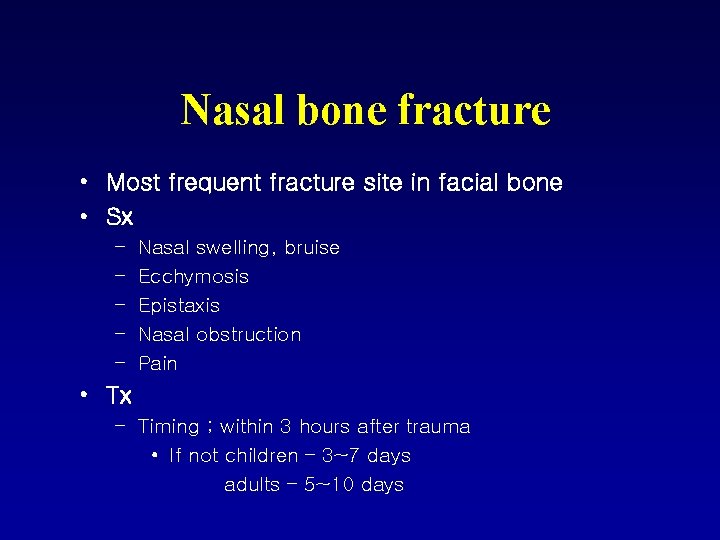 Nasal bone fracture

• Most frequent fracture site in facial bone
• Sx
– Nasal swelling, bruise
– Ecchymosis
– Epistaxis
– Nasal obstruction
– Pain
• Tx
– Timing ; within 3 hours after trauma
• If not children – 3~7 days
adults – 5~10 days